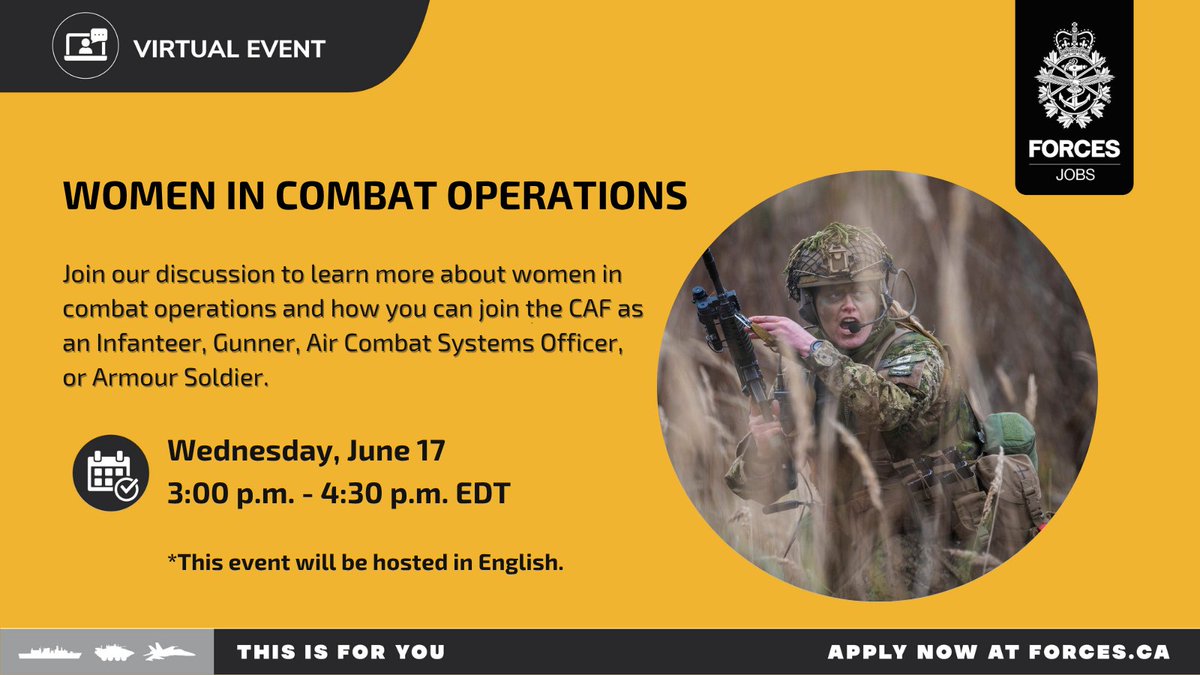 VIRTUAL EVENT

FORCES
JOBS

WOMEN IN COMBAT OPERATIONS

Join our discussion to learn more about women in combat operations and how you can join the CAF as an Infanteer, Gunner, Air Combat Systems Officer, or Armour Soldier.

Wednesday, June 17
3:00 p.m. - 4:30 p.m. EDT

*This event will be hosted in English.

THIS IS FOR YOU

APPLY NOW AT FORCES.CA